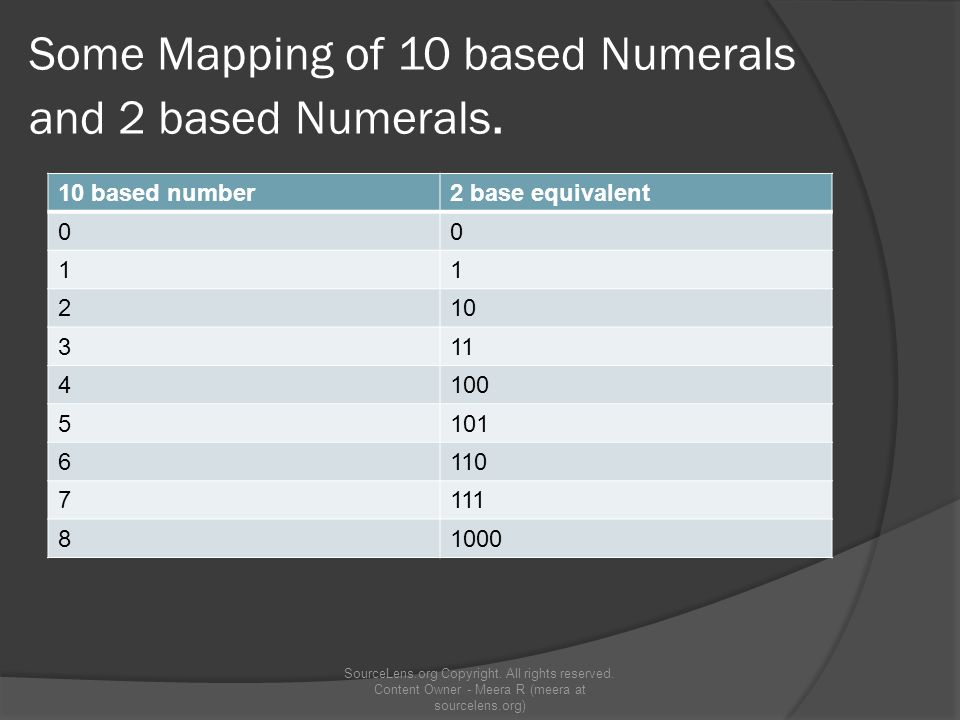 Some Mapping of 10 based Numerals and 2 based Numerals.

| 10 based number | 2 base equivalent |
|---|---|
| 0 | 0 |
| 1 | 1 |
| 2 | 10 |
| 3 | 11 |
| 4 | 100 |
| 5 | 101 |
| 6 | 110 |
| 7 | 111 |
| 8 | 1000 |

SourceLens.org Copyright. All rights reserved. Content Owner - Meera R (meera at sourcelens.org)